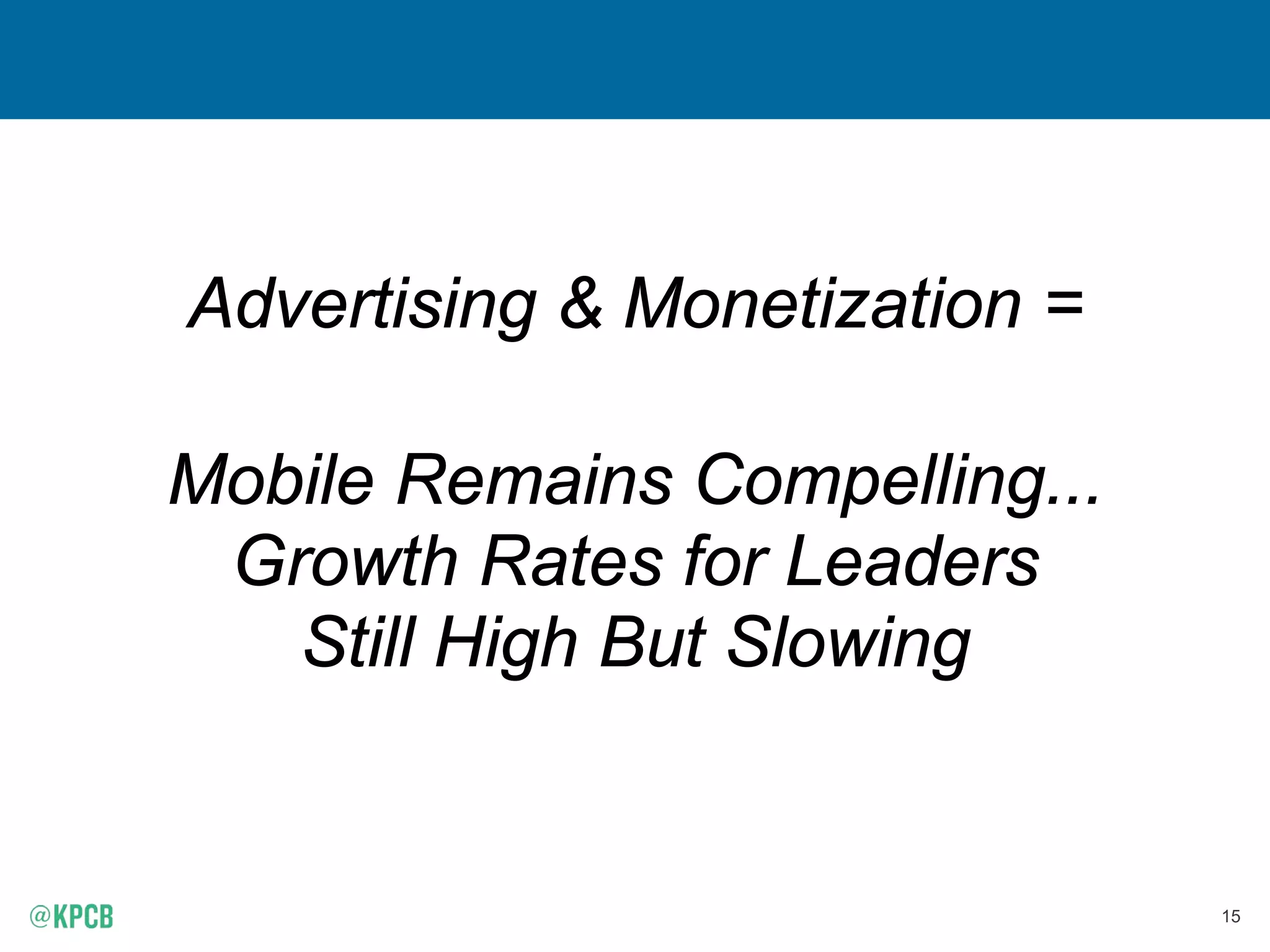 Advertising & Monetization =

Mobile Remains Compelling…
Growth Rates for Leaders
Still High But Slowing

@KPCB

15